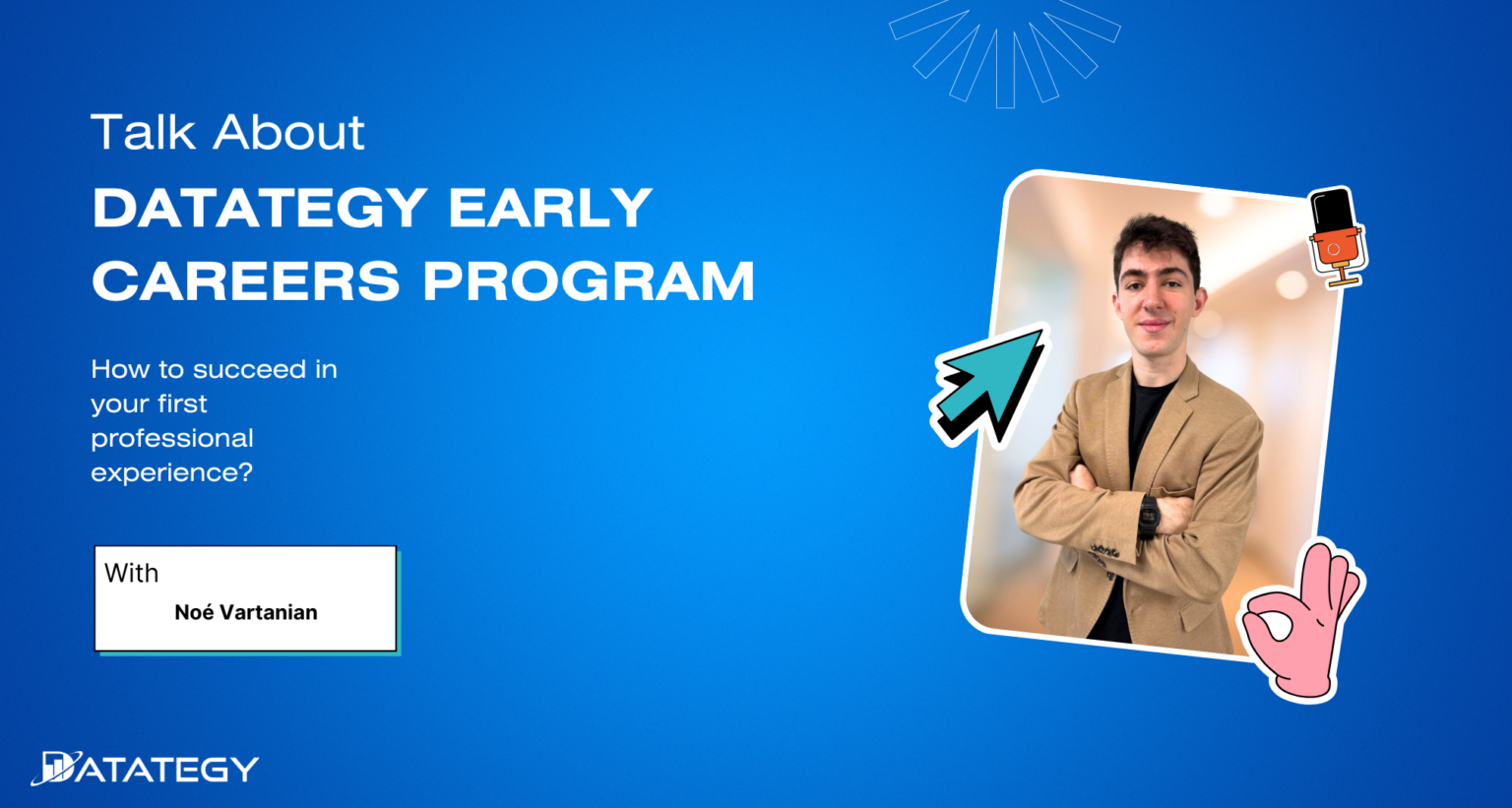 Talk About

DATATEGY EARLY CAREERS PROGRAM

How to succeed in your first professional experience?

With

Noé Vartanian

DATATEGY